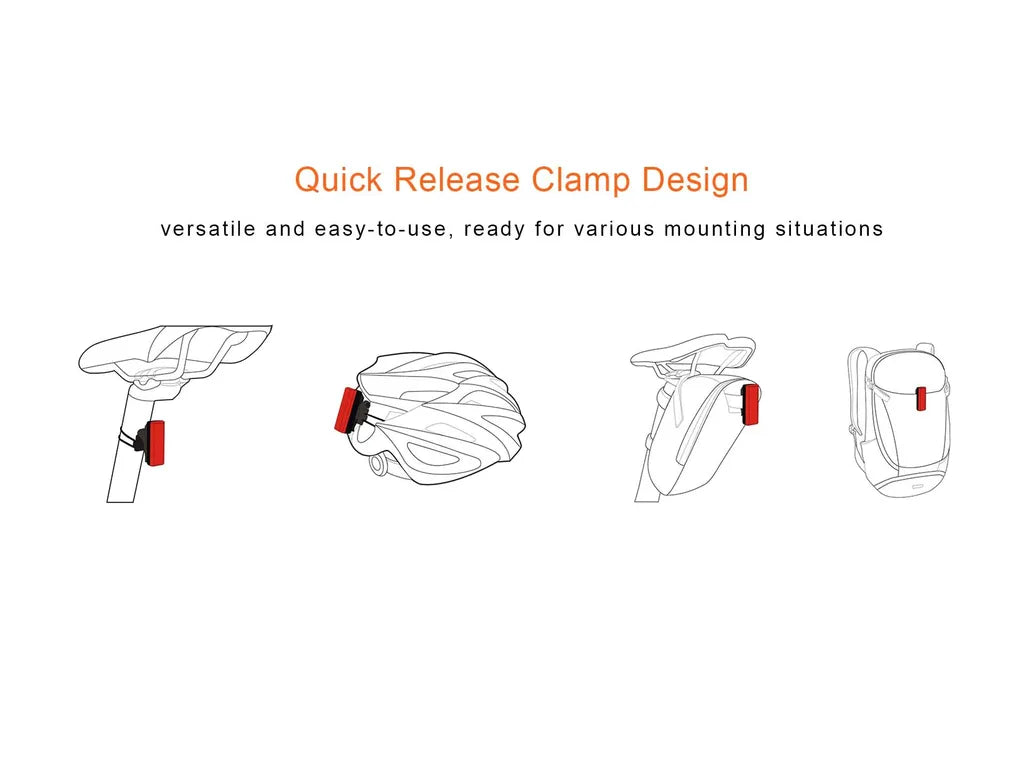 Quick Release Clamp Design

versatile and easy-to-use, ready for various mounting situations